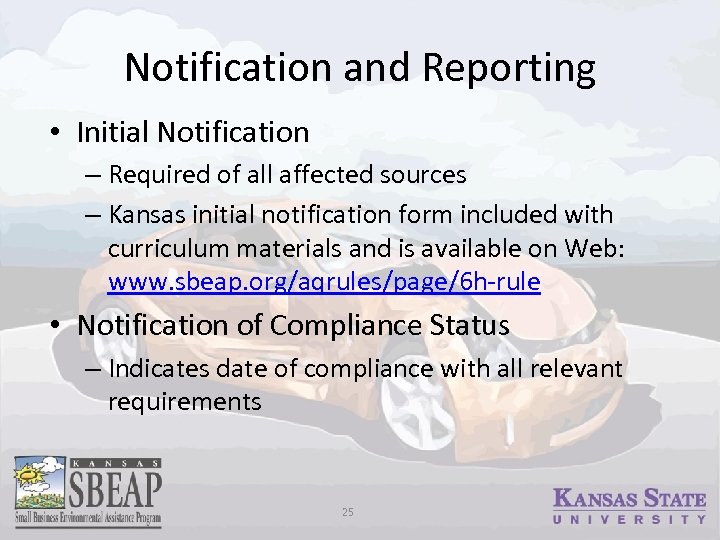 Notification and Reporting

• Initial Notification

– Required of all affected sources

– Kansas initial notification form included with curriculum materials and is available on Web: www.sbeap.org/aqrules/page/6h-rule

• Notification of Compliance Status

– Indicates date of compliance with all relevant requirements

KANSAS SBEAP Small Business Environmental Assistance Program

25

KANSAS STATE UNIVERSITY